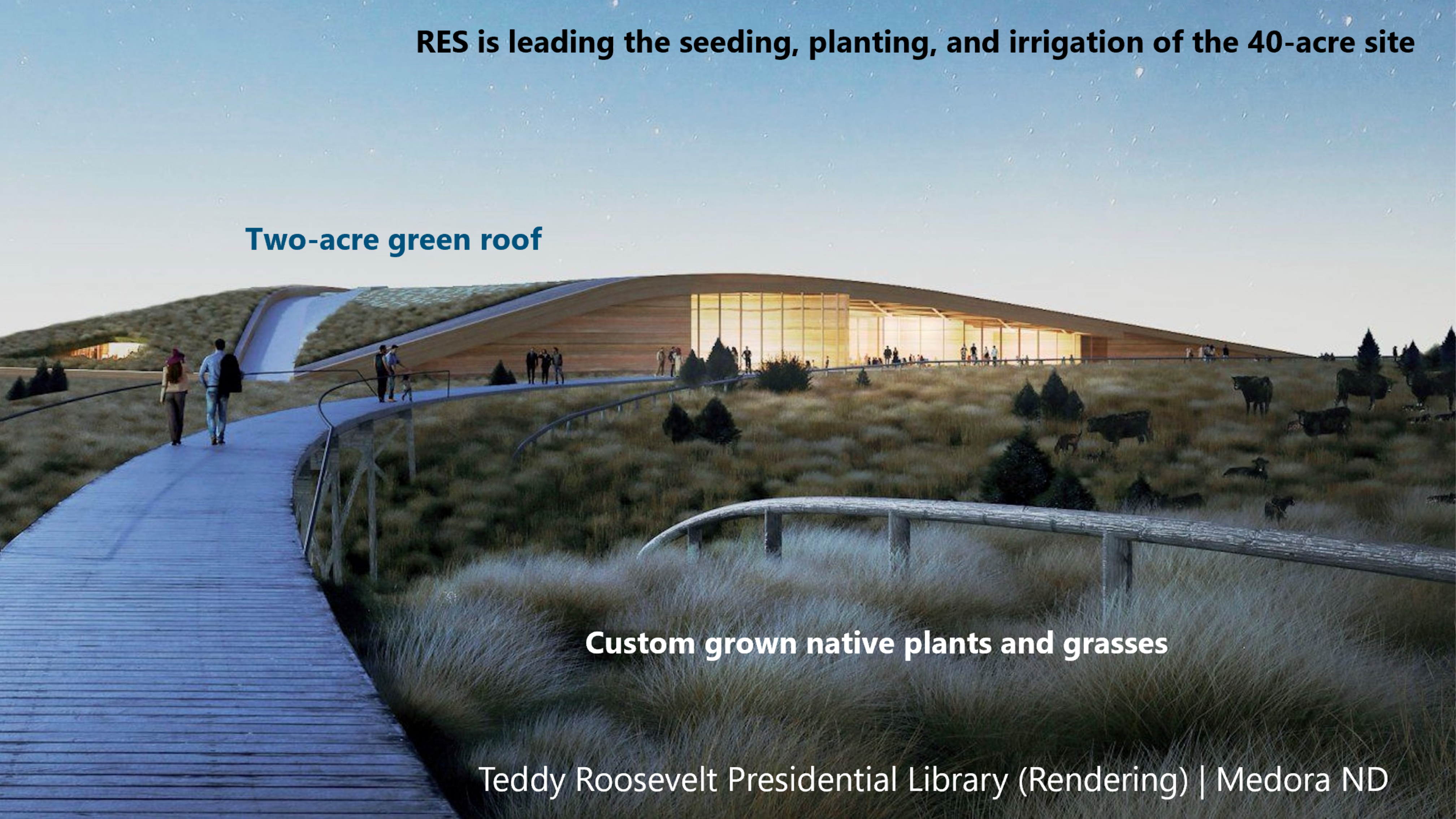 RES is leading the seeding, planting, and irrigation of the 40-acre site

Two-acre green roof

Custom grown native plants and grasses

Teddy Roosevelt Presidential Library (Rendering) | Medora ND